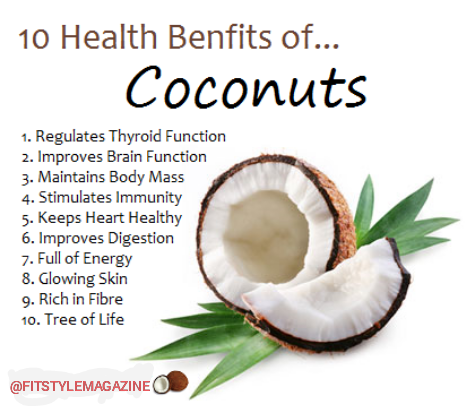 10 Health Benfits of...
Coconuts

1. Regulates Thyroid Function
2. Improves Brain Function
3. Maintains Body Mass
4. Stimulates Immunity
5. Keeps Heart Healthy
6. Improves Digestion
7. Full of Energy
8. Glowing Skin
9. Rich in Fibre
10. Tree of Life

@FITSTYLEMAGAZINE